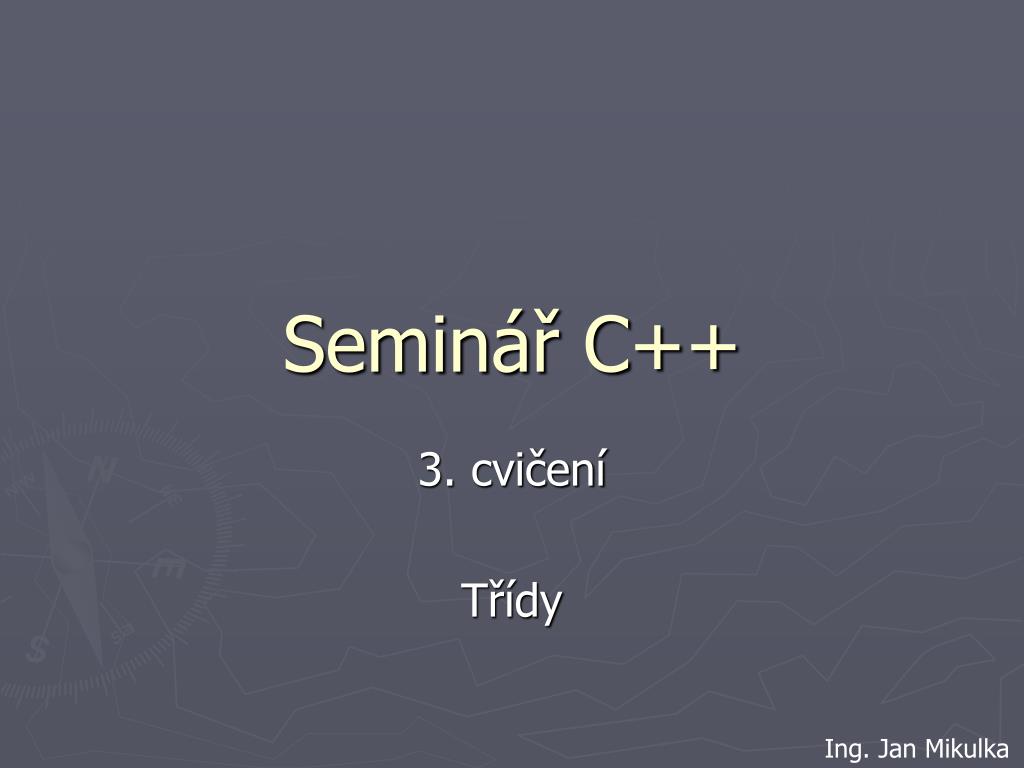 Seminář C++

3. cvičení

Třídy

Ing. Jan Mikulka